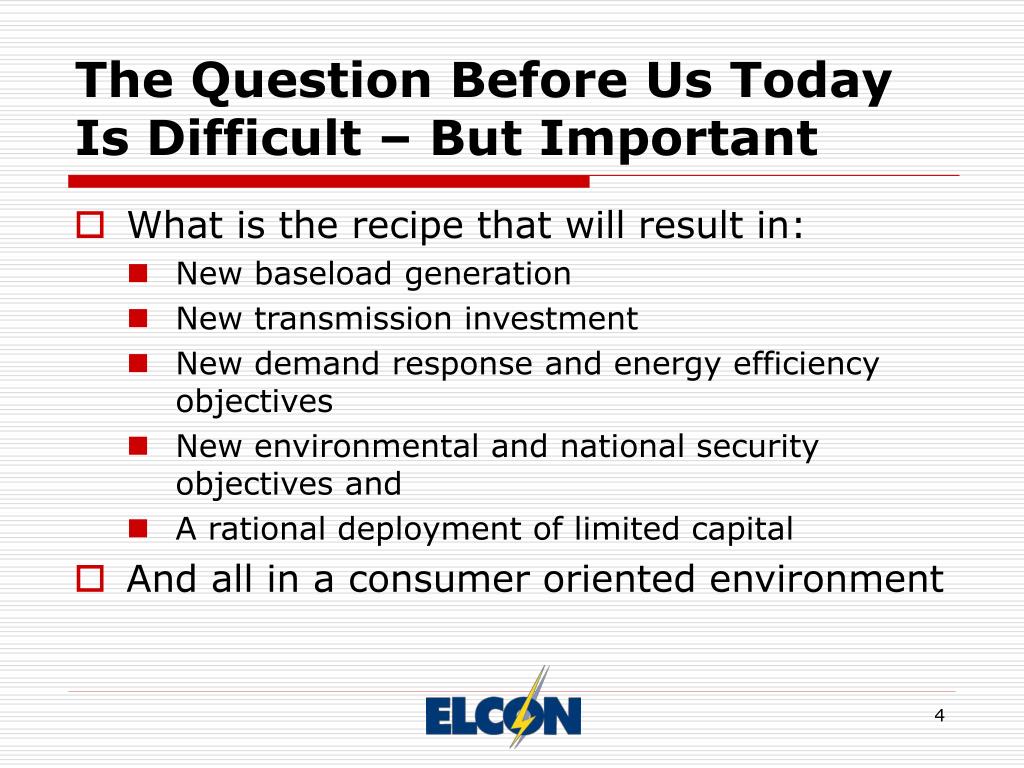 The Question Before Us Today Is Difficult – But Important

What is the recipe that will result in:

New baseload generation

New transmission investment

New demand response and energy efficiency objectives

New environmental and national security objectives and

A rational deployment of limited capital

And all in a consumer oriented environment

ELCON

4